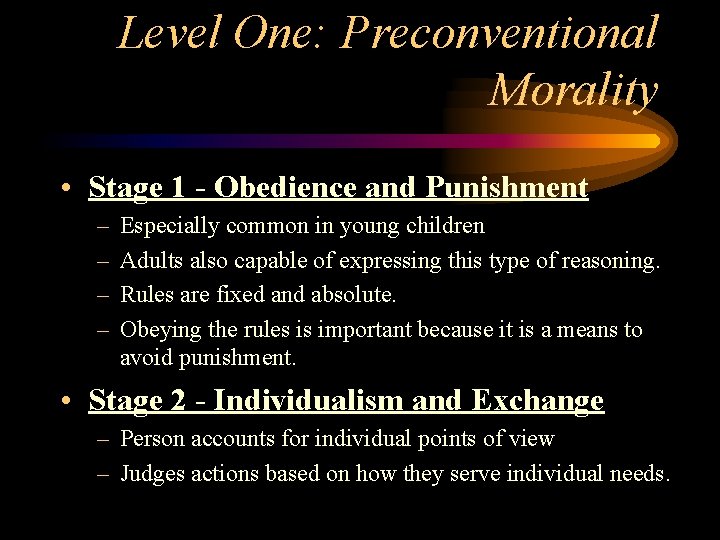 Level One: Preconventional Morality

• Stage 1 - Obedience and Punishment
– Especially common in young children
– Adults also capable of expressing this type of reasoning.
– Rules are fixed and absolute.
– Obeying the rules is important because it is a means to avoid punishment.

• Stage 2 - Individualism and Exchange
– Person accounts for individual points of view
– Judges actions based on how they serve individual needs.